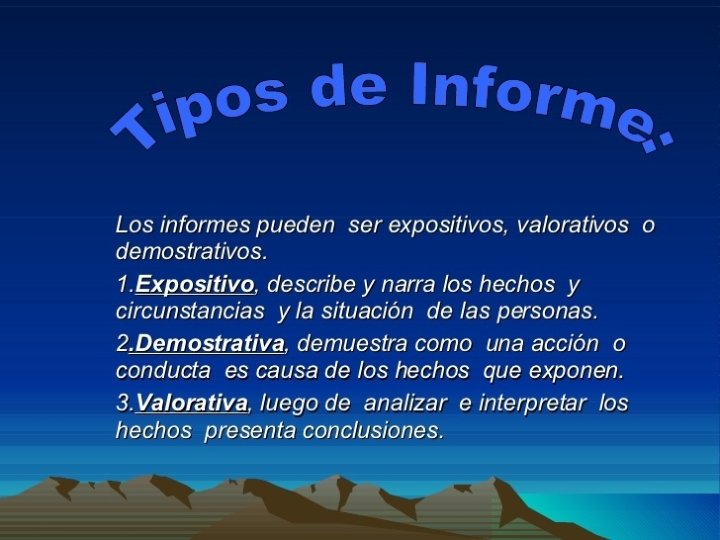 Tipos de Informe.

Los informes pueden ser expositivos, valorativos o demostrativos.

1.Expositivo, describe y narra los hechos y circunstancias y la situación de las personas.

2.Demostrativa, demuestra como una acción o conducta es causa de los hechos que exponen.

3.Valorativa, luego de analizar e interpretar los hechos presenta conclusiones.